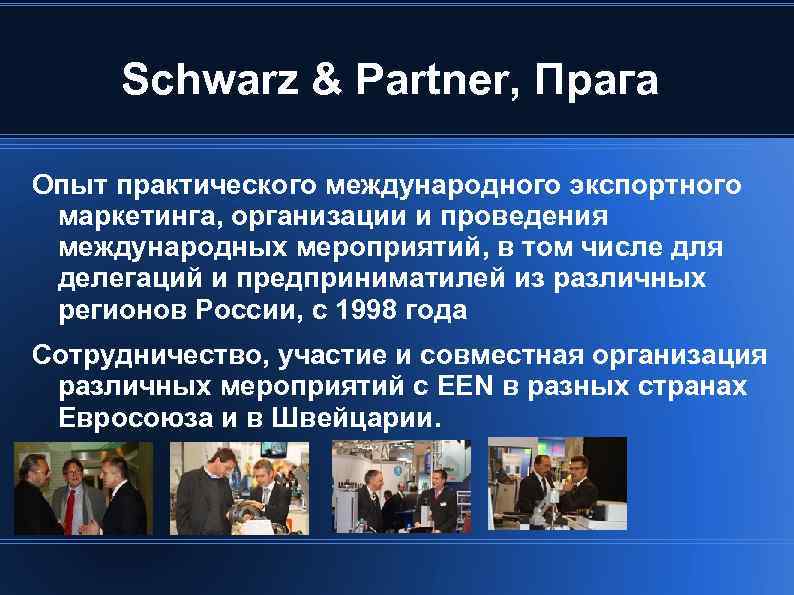 Schwarz & Partner, Прага

Опыт практического международного экспортного маркетинга, организации и проведения международных мероприятий, в том числе для делегаций и предприниматилей из различных регионов России, с 1998 года

Сотрудничество, участие и совместная организация различных мероприятий с EEN в разных странах Евросоюза и в Швейцарии.